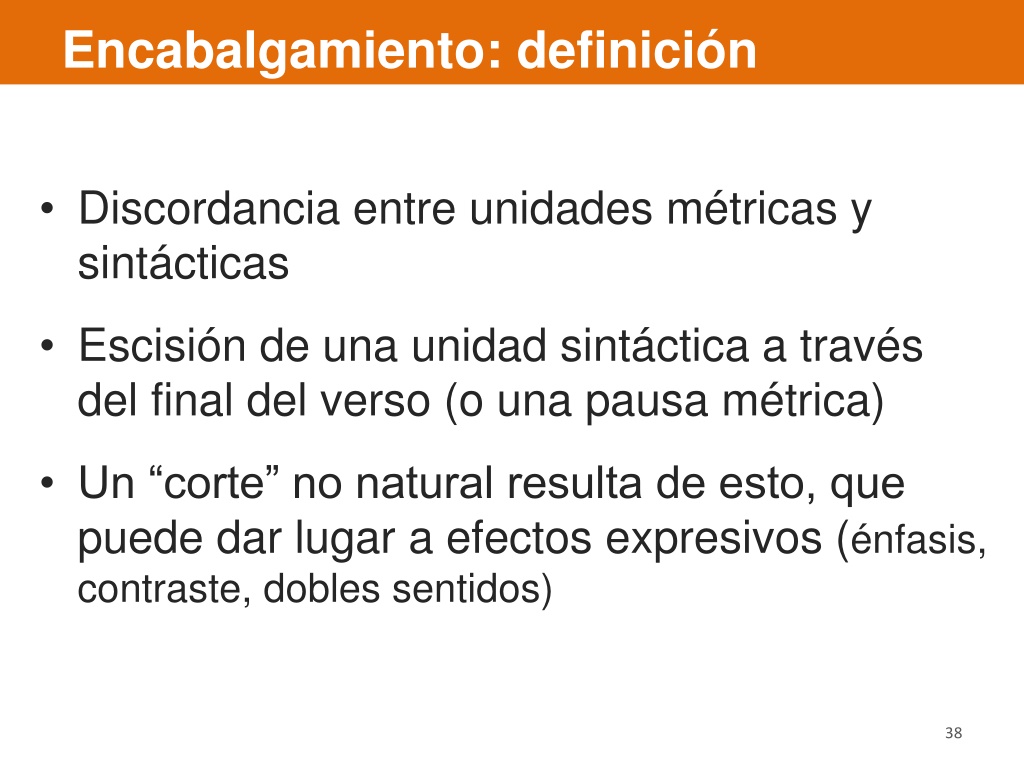 Encabalgamiento: definición

• Discordancia entre unidades métricas y sintácticas

• Escisión de una unidad sintáctica a través del final del verso (o una pausa métrica)

• Un “corte” no natural resulta de esto, que puede dar lugar a efectos expresivos (énfasis, contraste, dobles sentidos)

38